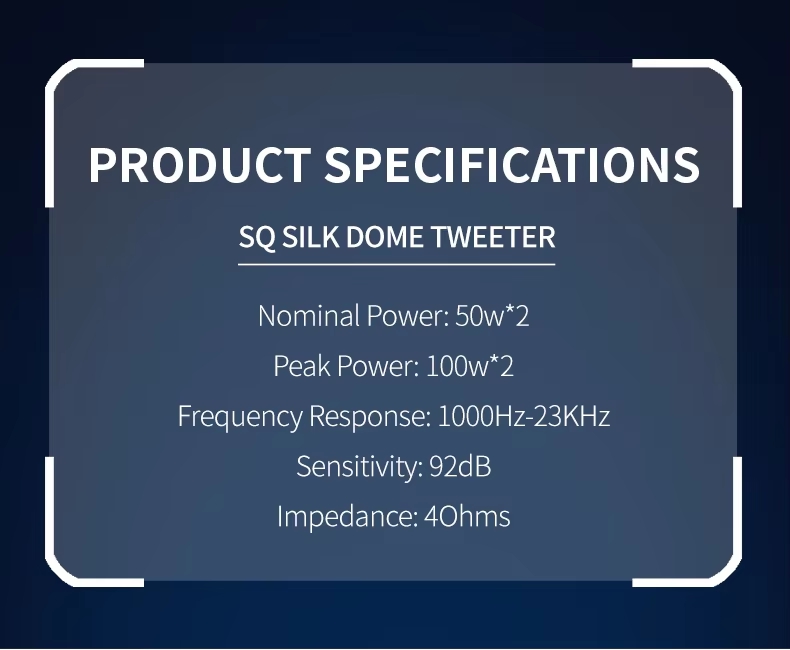 PRODUCT SPECIFICATIONS

SQ SILK DOME TWEETER

Nominal Power: 50w*2

Peak Power: 100w*2

Frequency Response: 1000Hz-23KHz

Sensitivity: 92dB

Impedance: 4Ohms